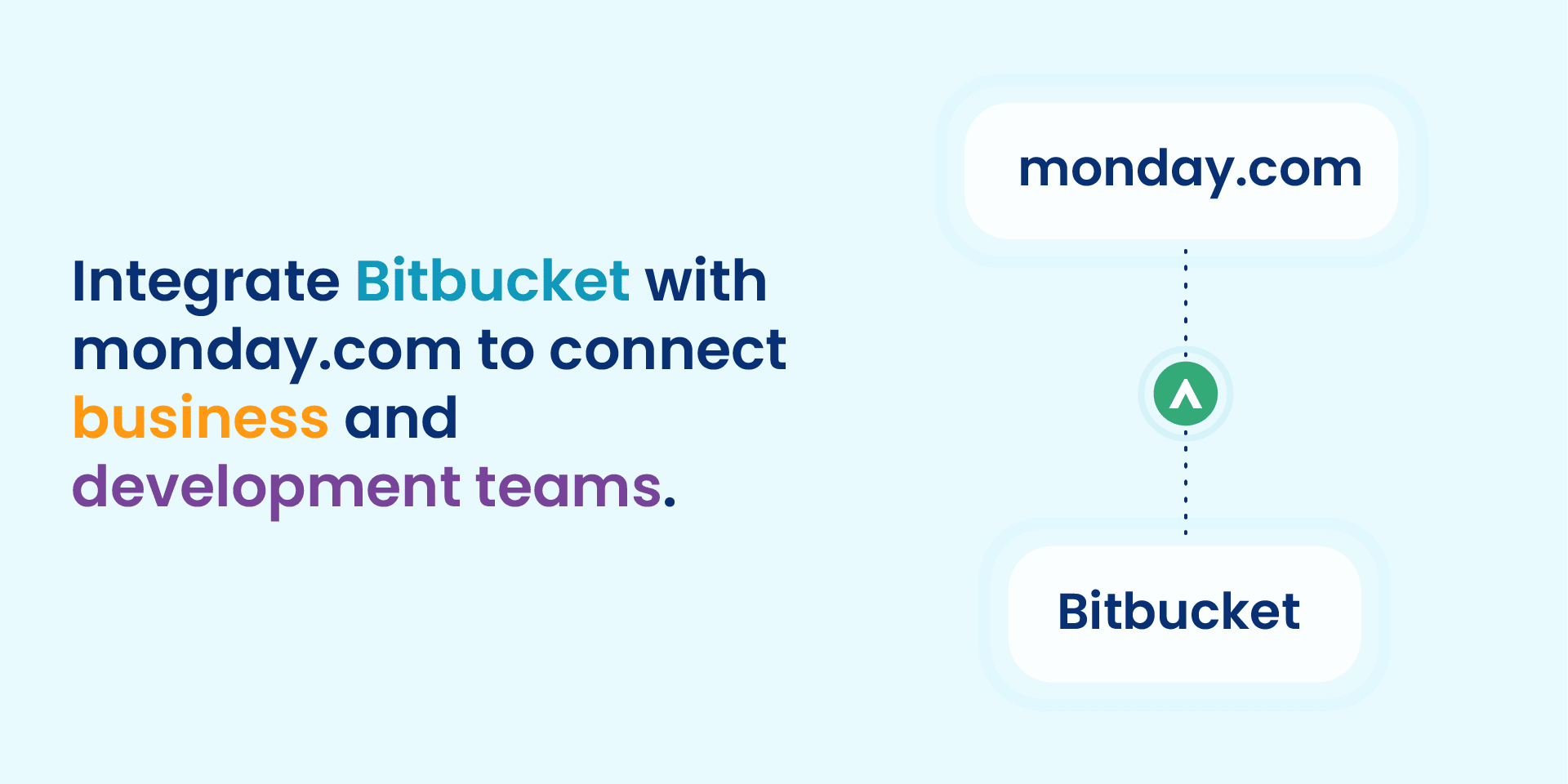 Integrate Bitbucket with monday.com to connect business and development teams.

monday.com

Bitbucket